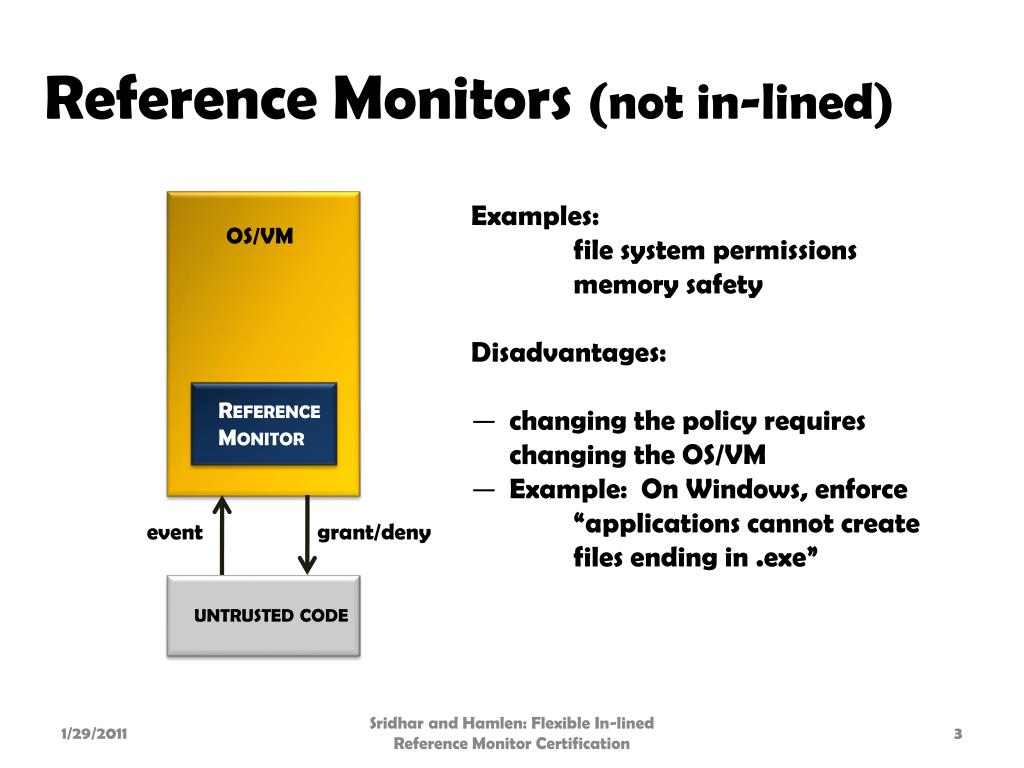 Reference Monitors (not in-lined)

OS/VM

REFERENCE MONITOR

event

grant/deny

UNTRUSTED CODE

Examples:
file system permissions
memory safety

Disadvantages:

— changing the policy requires changing the OS/VM
— Example: On Windows, enforce “applications cannot create files ending in .exe”

1/29/2011

Sridhar and Hamlen: Flexible In-lined Reference Monitor Certification

3